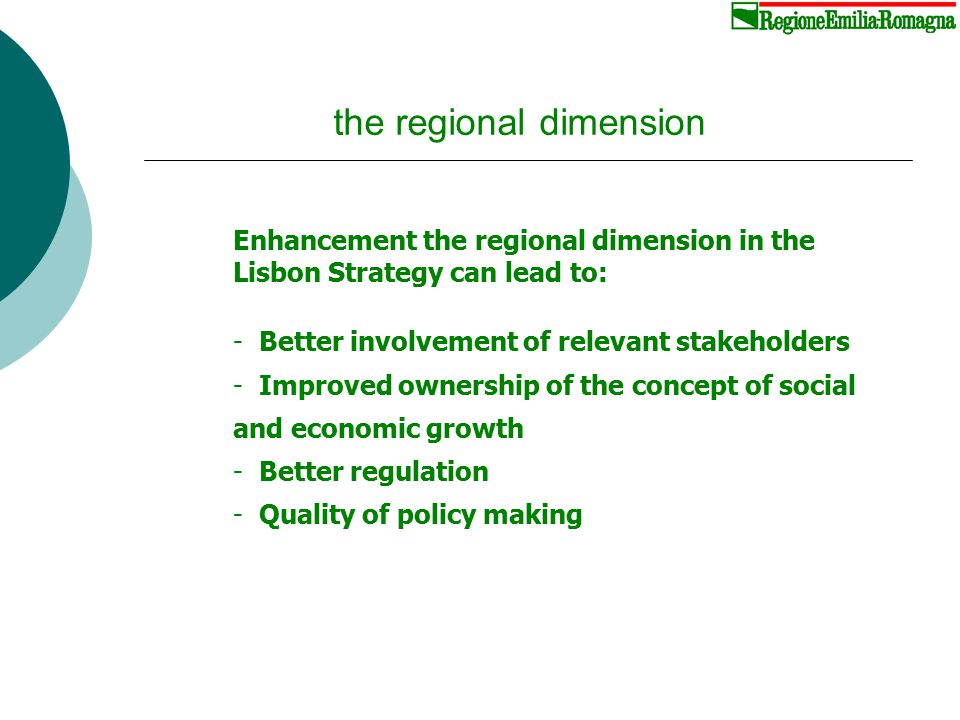 RegioneEmilia-Romagna

the regional dimension

Enhancement the regional dimension in the Lisbon Strategy can lead to:

- Better involvement of relevant stakeholders
- Improved ownership of the concept of social and economic growth
- Better regulation
- Quality of policy making